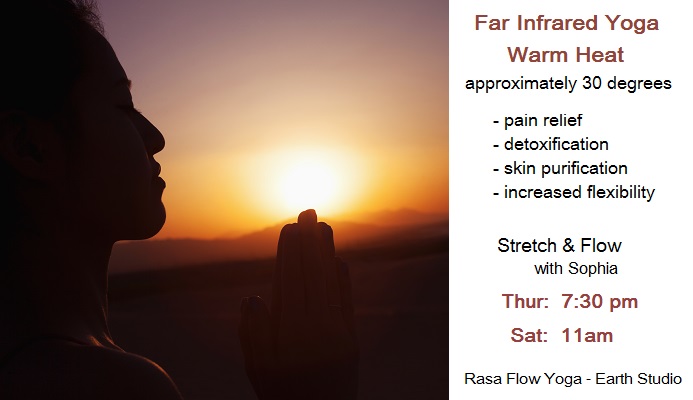 Far Infrared Yoga
Warm Heat
approximately 30 degrees

- pain relief
- detoxification
- skin purification
- increased flexibility

Stretch & Flow
with Sophia

Thur: 7:30 pm

Sat: 11am

Rasa Flow Yoga - Earth Studio